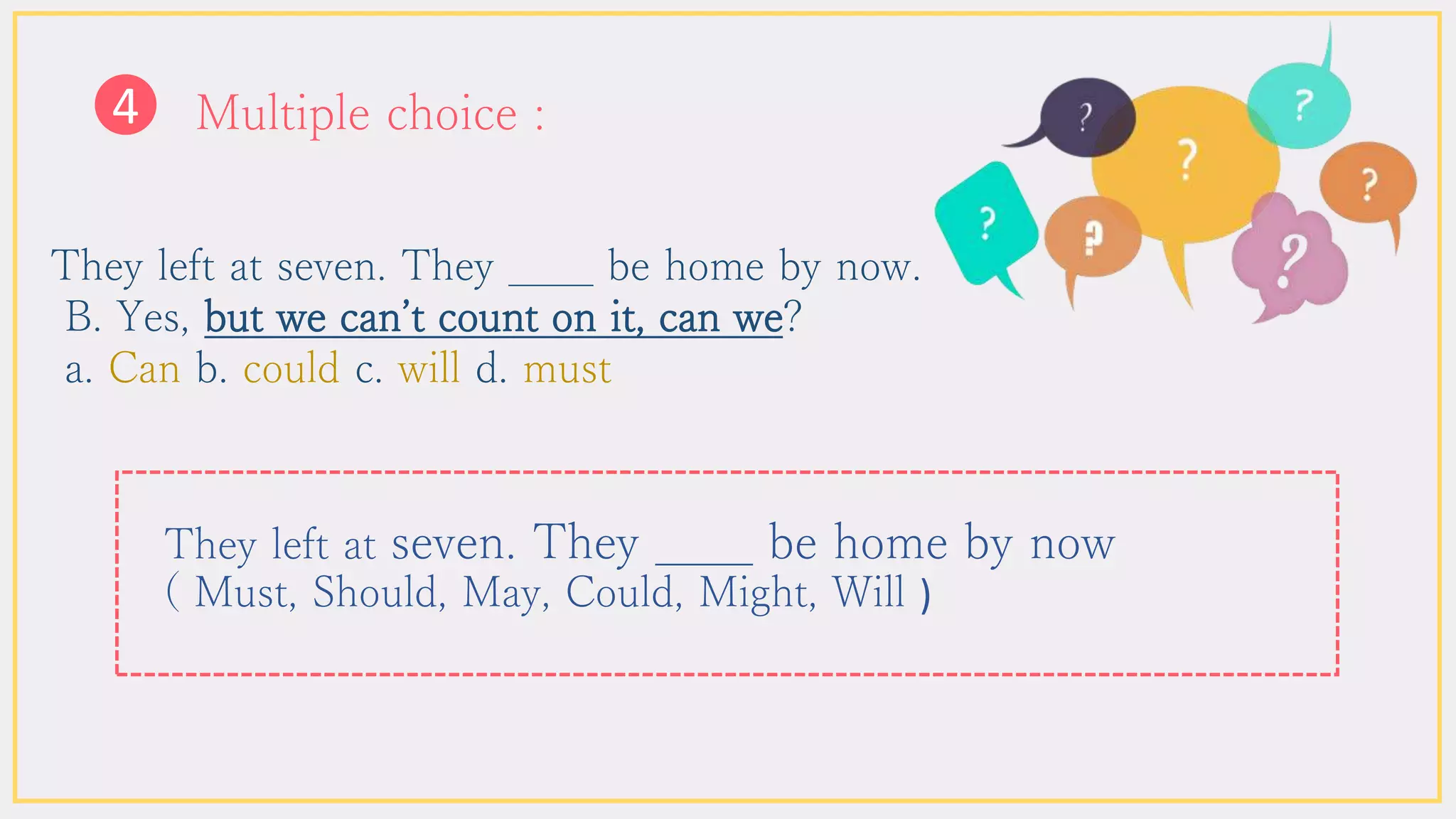 4 Multiple choice :

?
?
?
?
?
?
?

They left at seven. They ____ be home by now.
B. Yes, but we can't count on it, can we?
a. Can b. could c. will d. must

They left at seven. They ____ be home by now
( Must, Should, May, Could, Might, Will )